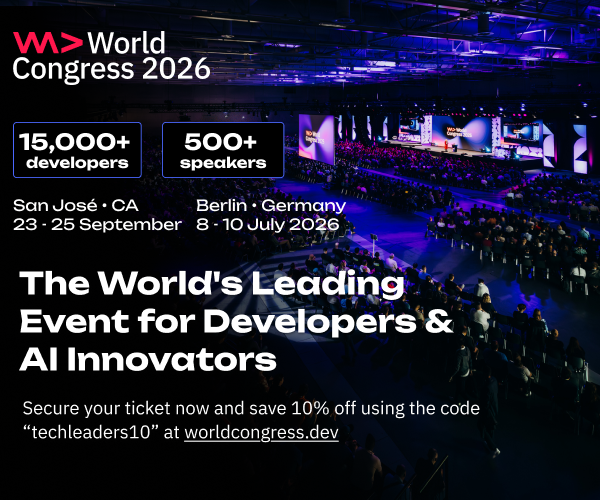 World Congress 2026

15,000+ developers

500+ speakers

San José • CA
23 - 25 September

Berlin • Germany
8 - 10 July 2026

The World's Leading Event for Developers & AI Innovators

Secure your ticket now and save 10% off using the code “techleaders10” at worldcongress.dev